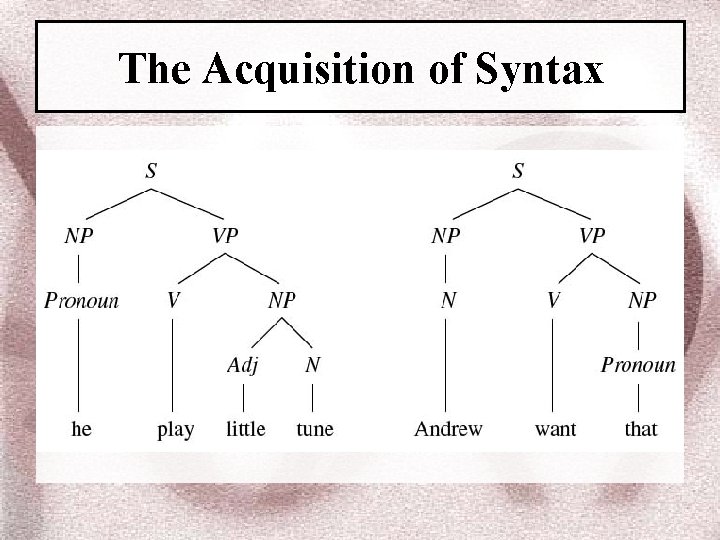 The Acquisition of Syntax

S
NP VP
Pronoun V NP
Adj N
he play little tune

S
NP VP
N V NP
Pronoun
Andrew want that